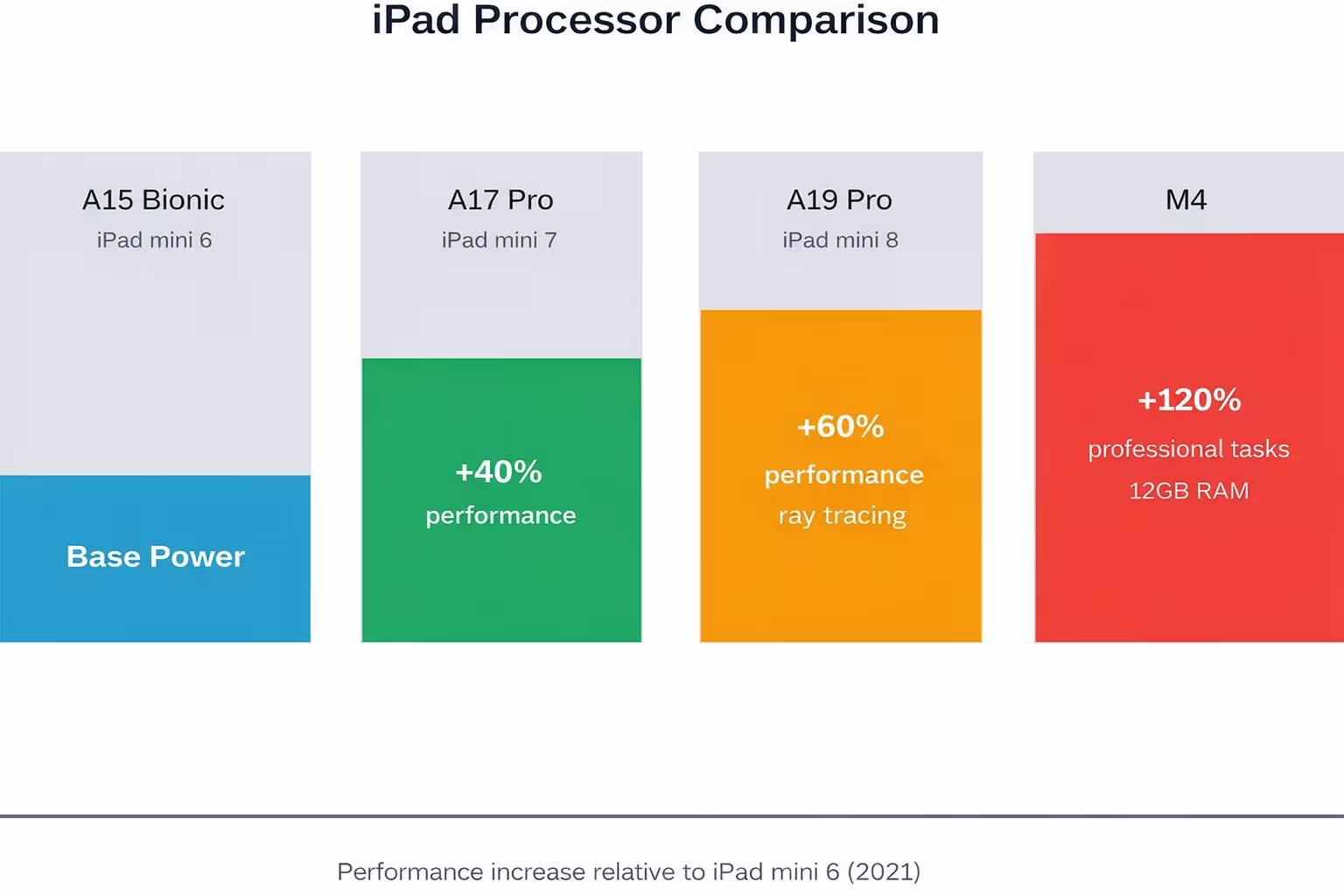 iPad Processor Comparison

A15 Bionic
iPad mini 6
Base Power

A17 Pro
iPad mini 7
+40%
performance

A19 Pro
iPad mini 8
+60%
performance
ray tracing

M4
+120%
professional tasks
12GB RAM

Performance increase relative to iPad mini 6 (2021)